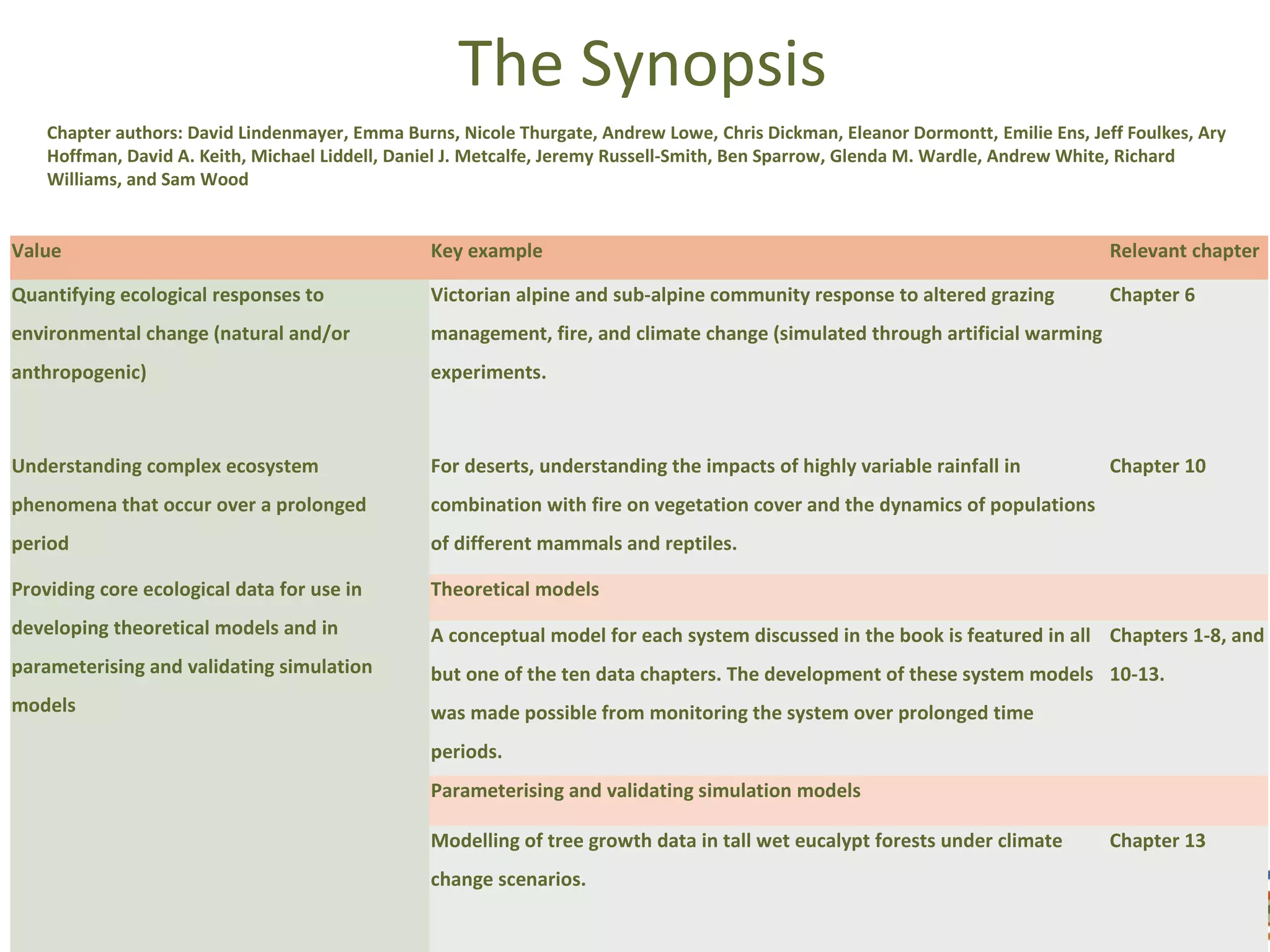 The Synopsis

Chapter authors: David Lindenmayer, Emma Burns, Nicole Thurgate, Andrew Lowe, Chris Dickman, Eleanor Dormontt, Emilie Ens, Jeff Foulkes, Ary Hoffman, David A. Keith, Michael Liddell, Daniel J. Metcalfe, Jeremy Russell-Smith, Ben Sparrow, Glenda M. Wardle, Andrew White, Richard Williams, and Sam Wood

| Value | Key example | Relevant chapter |
|---|---|---|
| Quantifying ecological responses to environmental change (natural and/or anthropogenic) | Victorian alpine and sub-alpine community response to altered grazing management, fire, and climate change (simulated through artificial warming experiments. | Chapter 6 |
| Understanding complex ecosystem phenomena that occur over a prolonged period | For deserts, understanding the impacts of highly variable rainfall in combination with fire on vegetation cover and the dynamics of populations of different mammals and reptiles. | Chapter 10 |
| Providing core ecological data for use in developing theoretical models and in parameterising and validating simulation models | Theoretical models | |
| | A conceptual model for each system discussed in the book is featured in all but one of the ten data chapters. The development of these system models was made possible from monitoring the system over prolonged time periods. | Chapters 1-8, and 10-13. |
| | Parameterising and validating simulation models | |
| | Modelling of tree growth data in tall wet eucalypt forests under climate change scenarios. | Chapter 13 |